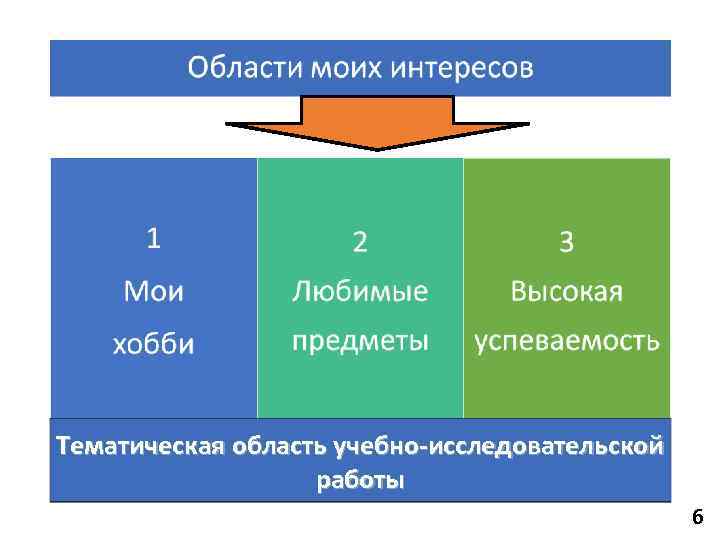 Области моих интересов

1
Мои
хобби

2
Любимые
предметы

3
Высокая
успеваемость

Тематическая область учебно-исследовательской работы

6